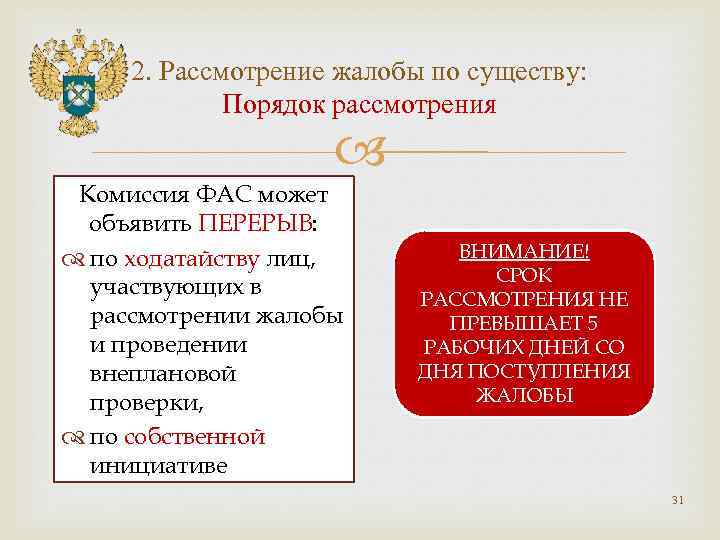 2. Рассмотрение жалобы по существу:
Порядок рассмотрения

Комиссия ФАС может объявить ПЕРЕРЫВ:

по ходатайству лиц, участвующих в рассмотрении жалобы и проведении внеплановой проверки,

по собственной инициативе

ВНИМАНИЕ!
СРОК РАССМОТРЕНИЯ НЕ ПРЕВЫШАЕТ 5 РАБОЧИХ ДНЕЙ СО ДНЯ ПОСТУПЛЕНИЯ ЖАЛОБЫ

31